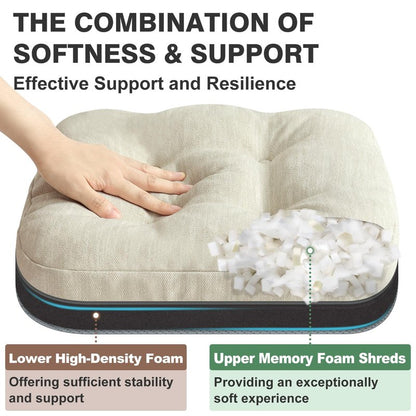 THE COMBINATION OF SOFTNESS & SUPPORT

Effective Support and Resilience

Lower High-Density Foam

Offering sufficient stability and support

Upper Memory Foam Shreds

Providing an exceptionally soft experience